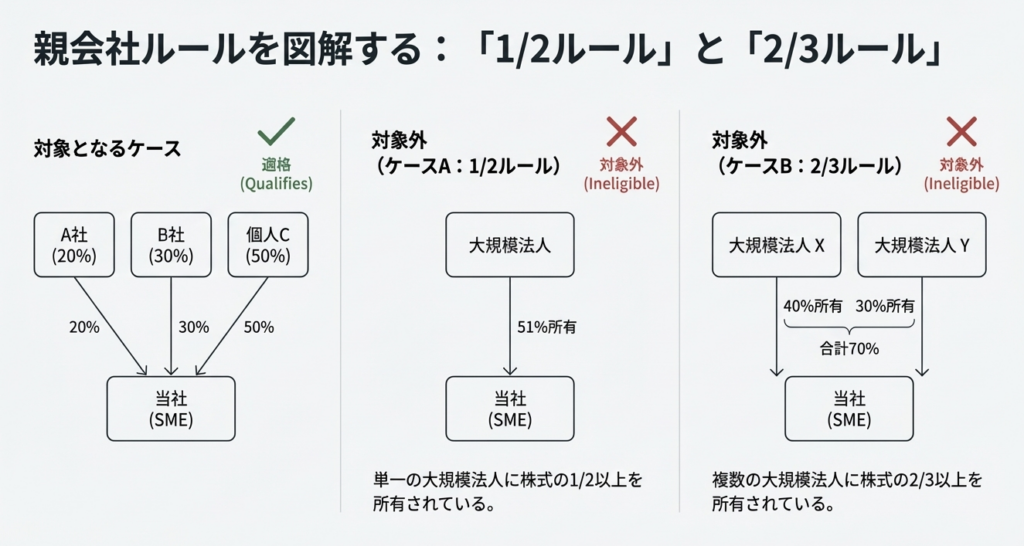 親会社ルールを図解する：「1/2ルール」と「2/3ルール」

対象となるケース

適格
(Qualifies)

A社
(20%)

B社
(30%)

個人C
(50%)

20%

30%

50%

当社
(SME)

対象外
（ケースA：1/2ルール）

対象外
(Ineligible)

大規模法人

51%所有

当社
(SME)

単一の大規模法人に株式の1/2以上を所有されている。

対象外
（ケースB：2/3ルール）

対象外
(Ineligible)

大規模法人 X

大規模法人 Y

40%所有

30%所有

合計70%

当社
(SME)

複数の大規模法人に株式の2/3以上を所有されている。